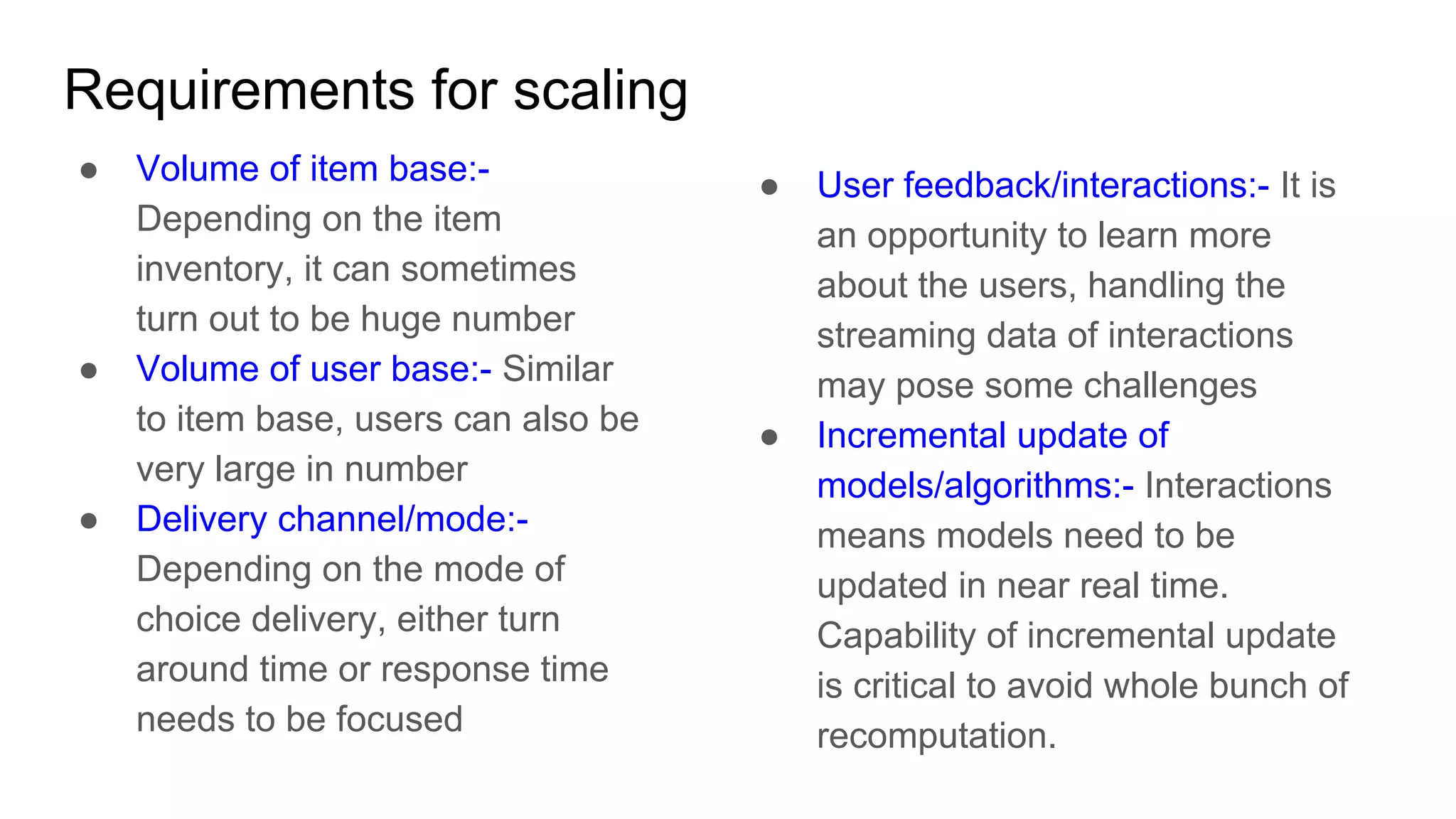 Requirements for scaling

● Volume of item base:- Depending on the item inventory, it can sometimes turn out to be huge number
● Volume of user base:- Similar to item base, users can also be very large in number
● Delivery channel/mode:- Depending on the mode of choice delivery, either turn around time or response time needs to be focused

● User feedback/interactions:- It is an opportunity to learn more about the users, handling the streaming data of interactions may pose some challenges
● Incremental update of models/algorithms:- Interactions means models need to be updated in near real time. Capability of incremental update is critical to avoid whole bunch of recomputation.